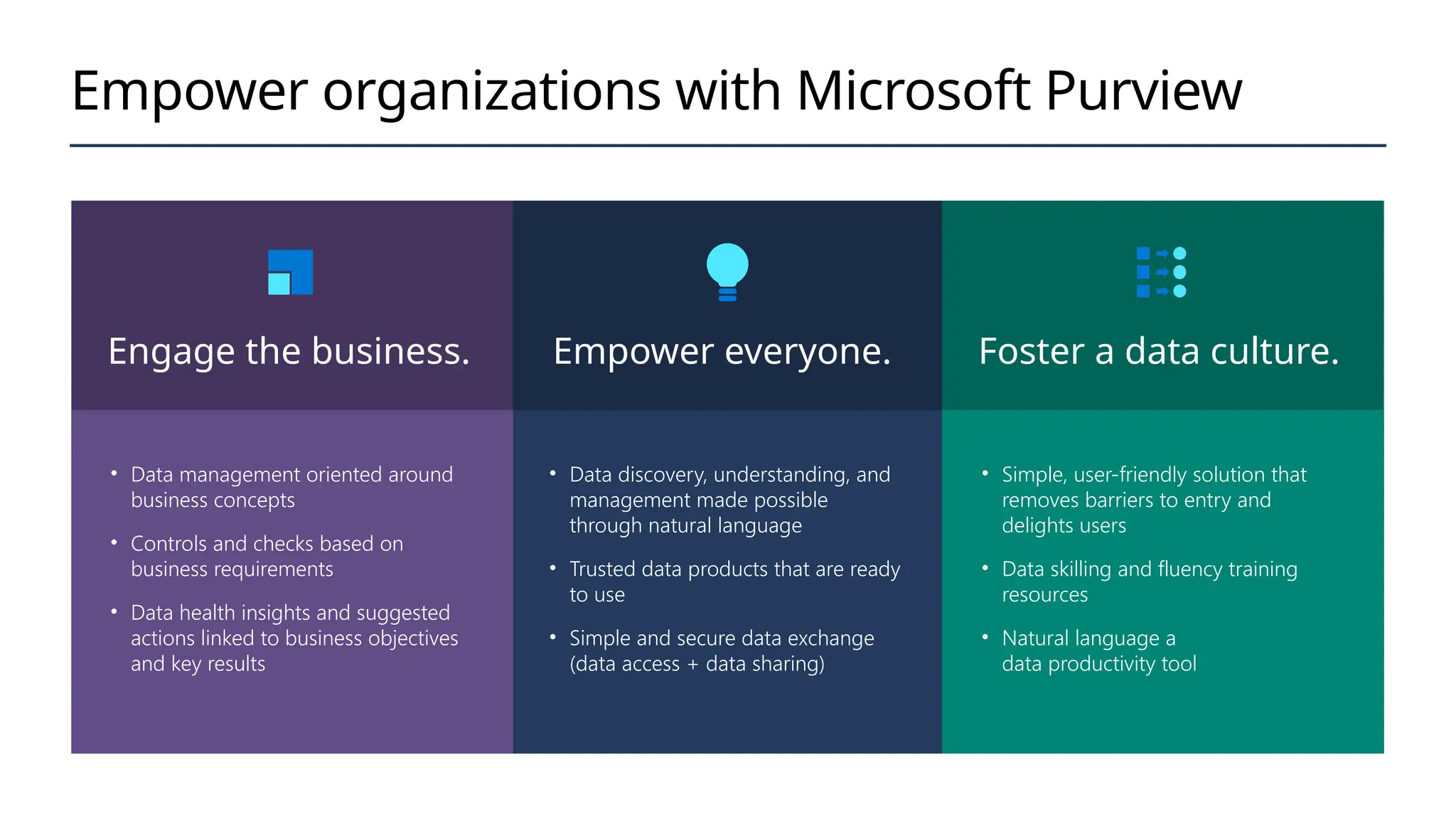 Empower organizations with Microsoft Purview

Engage the business.

• Data management oriented around business concepts
• Controls and checks based on business requirements
• Data health insights and suggested actions linked to business objectives and key results

Empower everyone.

• Data discovery, understanding, and management made possible through natural language
• Trusted data products that are ready to use
• Simple and secure data exchange (data access + data sharing)

Foster a data culture.

• Simple, user-friendly solution that removes barriers to entry and delights users
• Data skilling and fluency training resources
• Natural language a data productivity tool